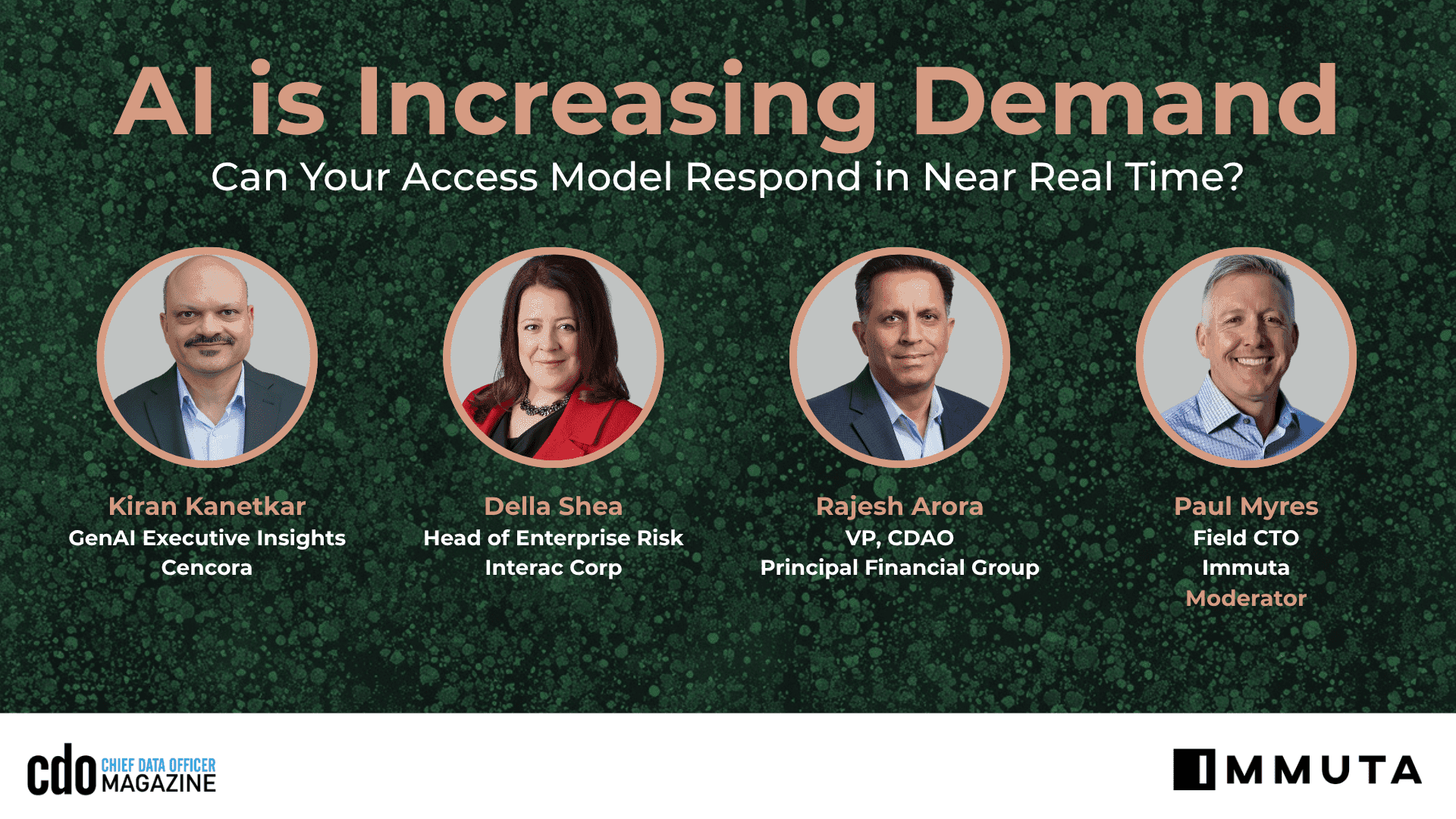 AI is Increasing Demand
Can Your Access Model Respond in Near Real Time?

Kiran Kanetkar
GenAI Executive Insights
Cencora

Della Shea
Head of Enterprise Risk
Interac Corp

Rajesh Arora
VP, CDAO
Principal Financial Group

Paul Myres
Field CTO
Immuta
Moderator

cdo CHIEF DATA OFFICER MAGAZINE

IMMUTA